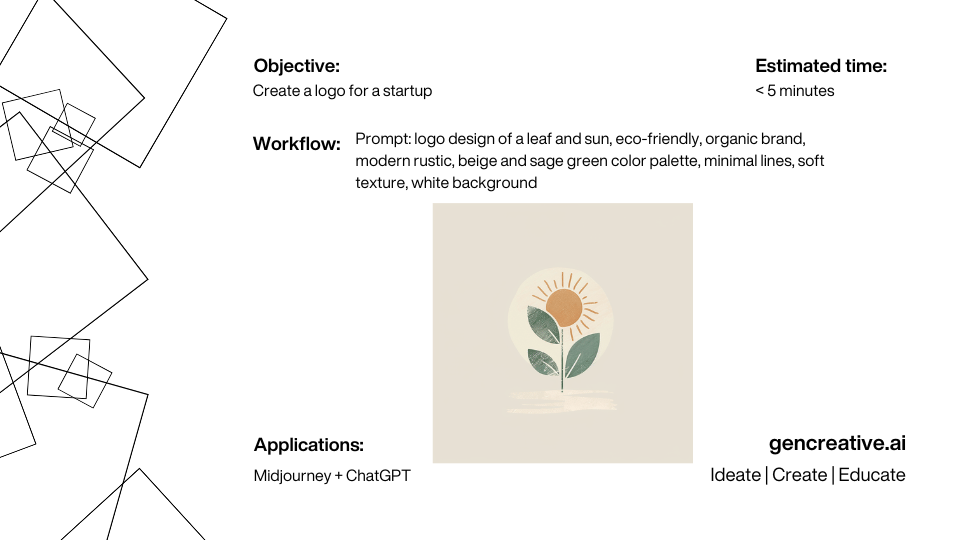 Objective:
Create a logo for a startup

Estimated time:
< 5 minutes

Workflow:
Prompt: logo design of a leaf and sun, eco-friendly, organic brand, modern rustic, beige and sage green color palette, minimal lines, soft texture, white background

Applications:
Midjourney + ChatGPT

gencreative.ai
Ideate | Create | Educate